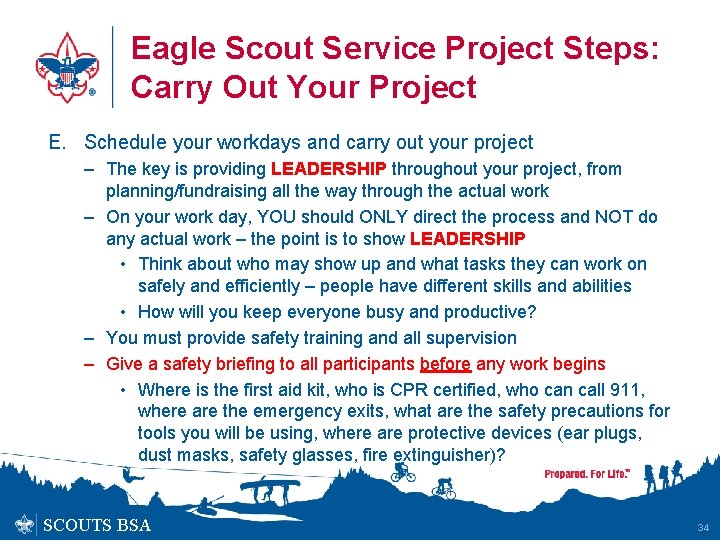 Eagle Scout Service Project Steps: Carry Out Your Project

E. Schedule your workdays and carry out your project

– The key is providing LEADERSHIP throughout your project, from planning/fundraising all the way through the actual work

– On your work day, YOU should ONLY direct the process and NOT do any actual work – the point is to show LEADERSHIP

• Think about who may show up and what tasks they can work on safely and efficiently – people have different skills and abilities

• How will you keep everyone busy and productive?

– You must provide safety training and all supervision

– Give a safety briefing to all participants before any work begins

• Where is the first aid kit, who is CPR certified, who can call 911, where are the emergency exits, what are the safety precautions for tools you will be using, where are protective devices (ear plugs, dust masks, safety glasses, fire extinguisher)?

Prepared. For Life.™

SCOUTS BSA

34